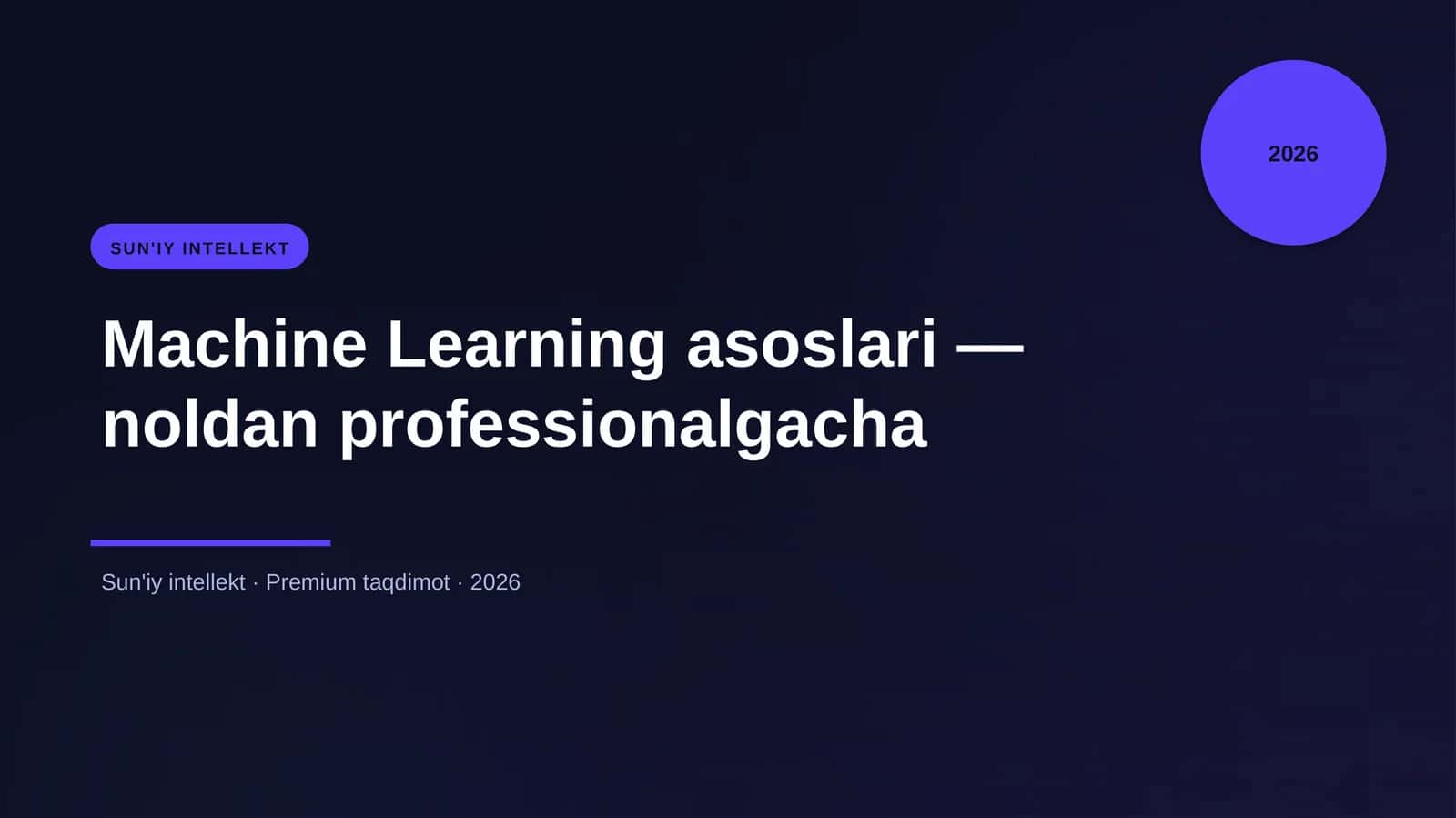 2026

SUN'IY INTELLEKT

Machine Learning asoslari — noldan professionalgacha

Sun'iy intellekt · Premium taqdimot · 2026